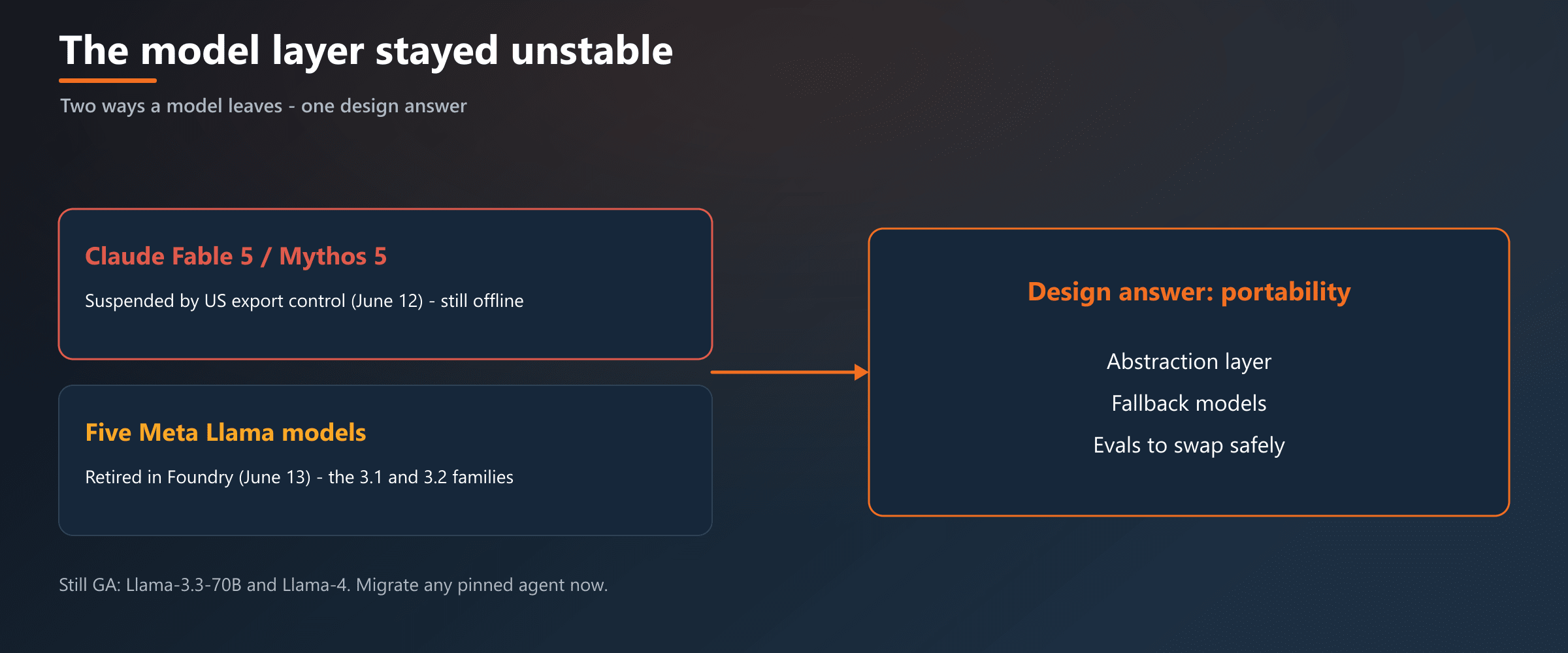 The model layer stayed unstable

Two ways a model leaves - one design answer

Claude Fable 5 / Mythos 5

Suspended by US export control (June 12) - still offline

Five Meta Llama models

Retired in Foundry (June 13) - the 3.1 and 3.2 families

Design answer: portability

Abstraction layer

Fallback models

Evals to swap safely

Still GA: Llama-3.3-70B and Llama-4. Migrate any pinned agent now.